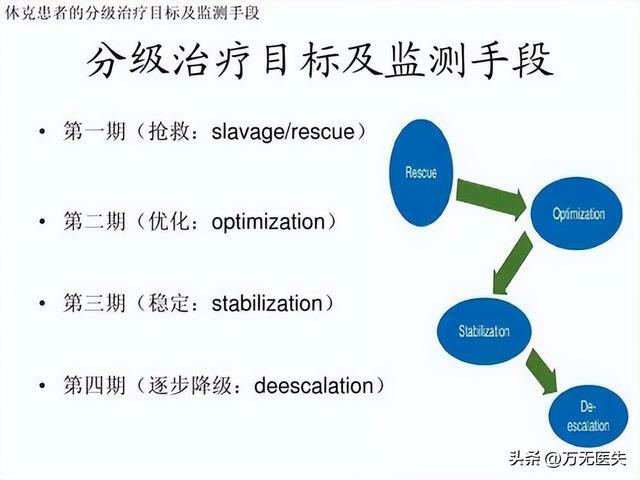 休克患者的分级治疗目标及监测手段

分级治疗目标及监测手段

• 第一期（抢救：slavage/rescue）

• 第二期（优化：optimization）

• 第三期（稳定：stabilization）

• 第四期（逐步降级：deescalation）

Rescue

Optimization

Stabilization

De-escalation

头条 @万无医失